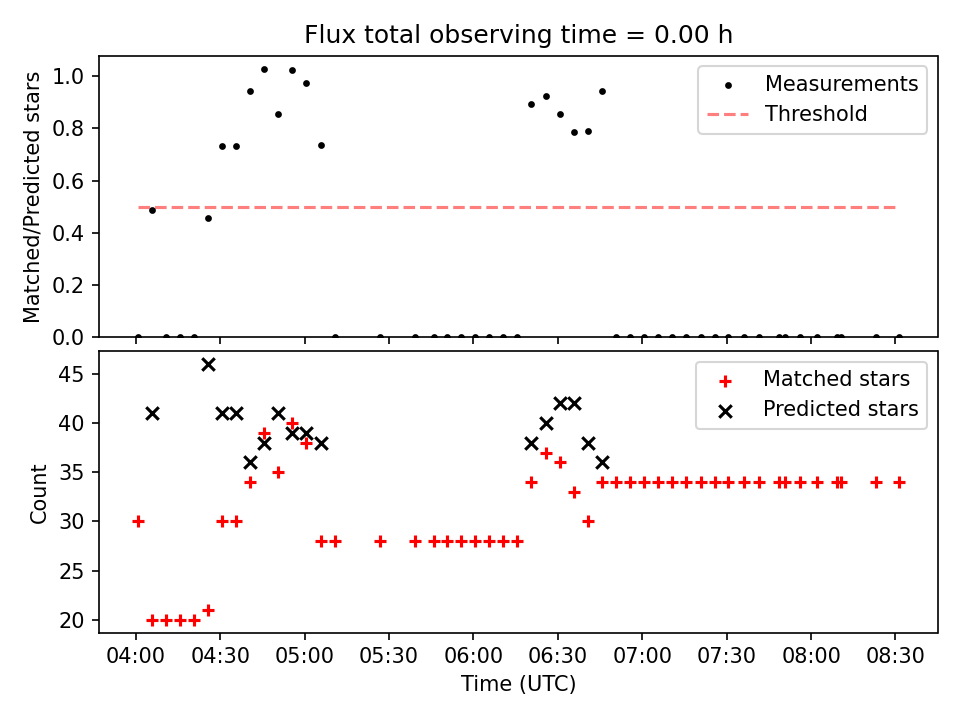 Flux total observing time = 0.00 h

Matched/Predicted stars

1.0
0.8
0.6
0.4
0.2
0.0

Measurements
Threshold

Count

45
40
35
30
25
20

Matched stars
Predicted stars

04:00 04:30 05:00 05:30 06:00 06:30 07:00 07:30 08:00 08:30

Time (UTC)